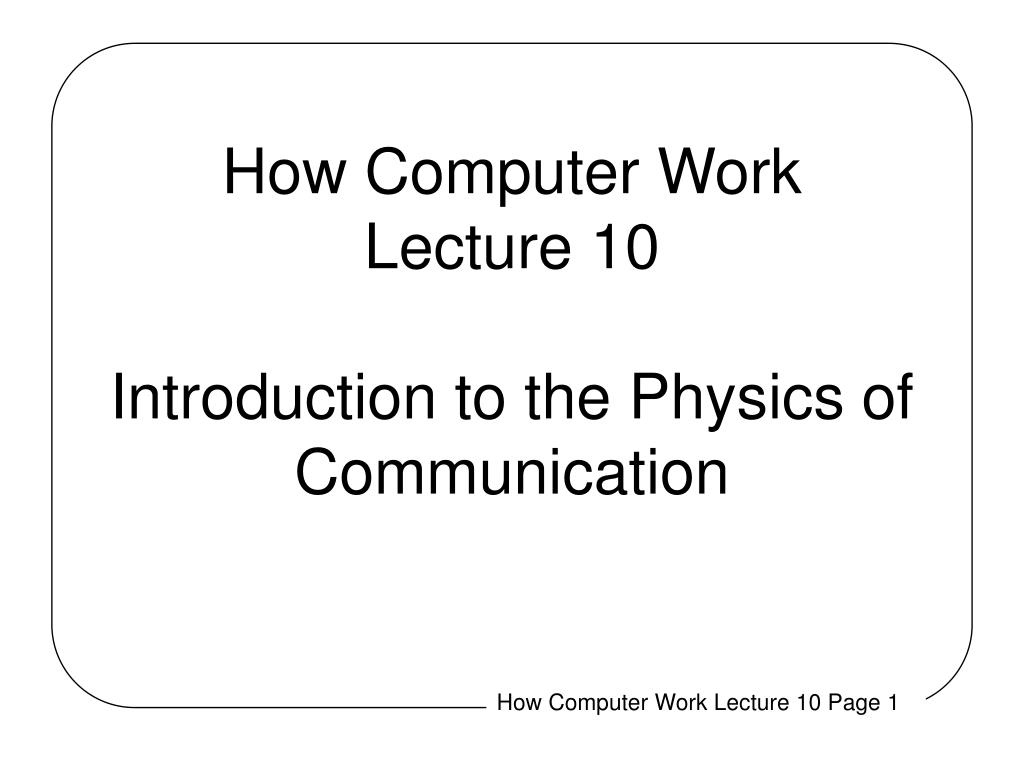 How Computer Work
Lecture 10

Introduction to the Physics of Communication

How Computer Work Lecture 10 Page 1